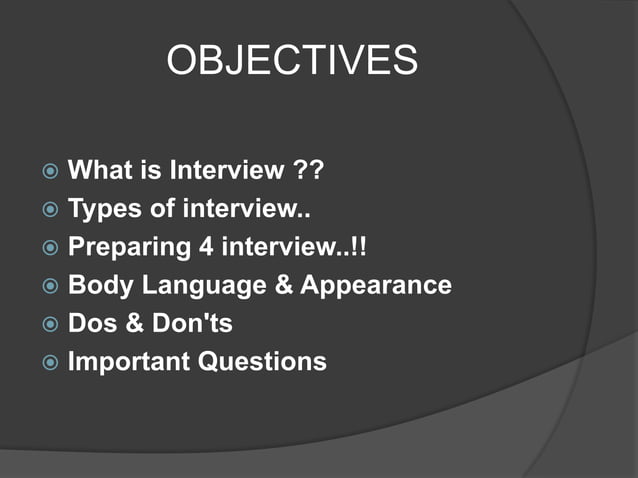 OBJECTIVES

What is Interview ??
Types of interview..
Preparing 4 interview..!!
Body Language & Appearance
Dos & Don'ts
Important Questions